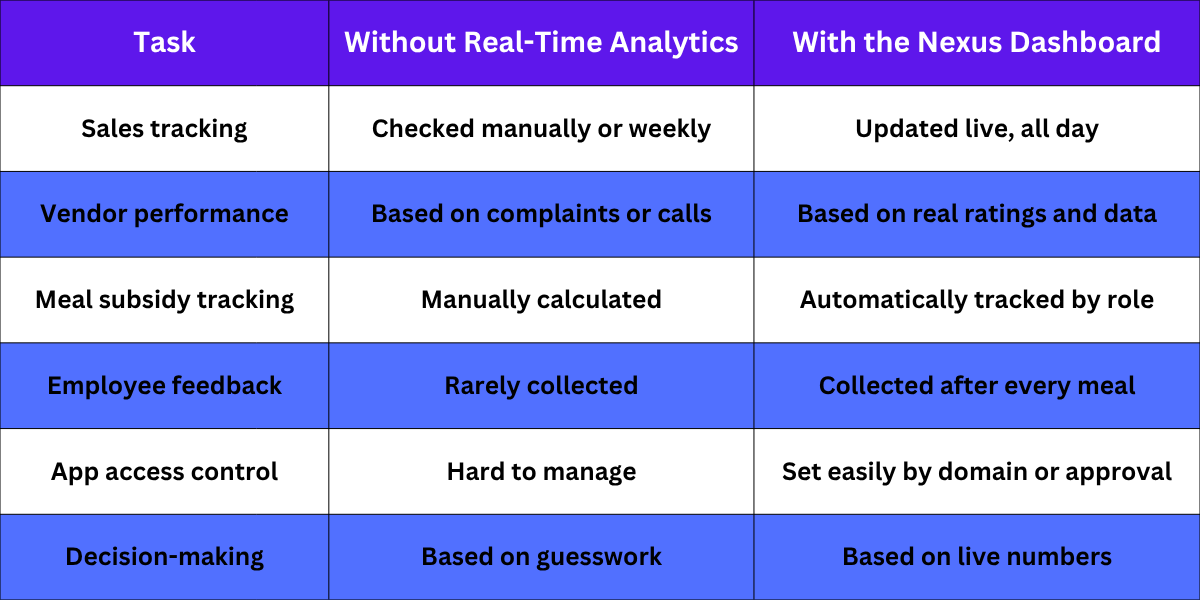 | Task | Without Real-Time Analytics | With the Nexus Dashboard |
|---|---|---|
| Sales tracking | Checked manually or weekly | Updated live, all day |
| Vendor performance | Based on complaints or calls | Based on real ratings and data |
| Meal subsidy tracking | Manually calculated | Automatically tracked by role |
| Employee feedback | Rarely collected | Collected after every meal |
| App access control | Hard to manage | Set easily by domain or approval |
| Decision-making | Based on guesswork | Based on live numbers |